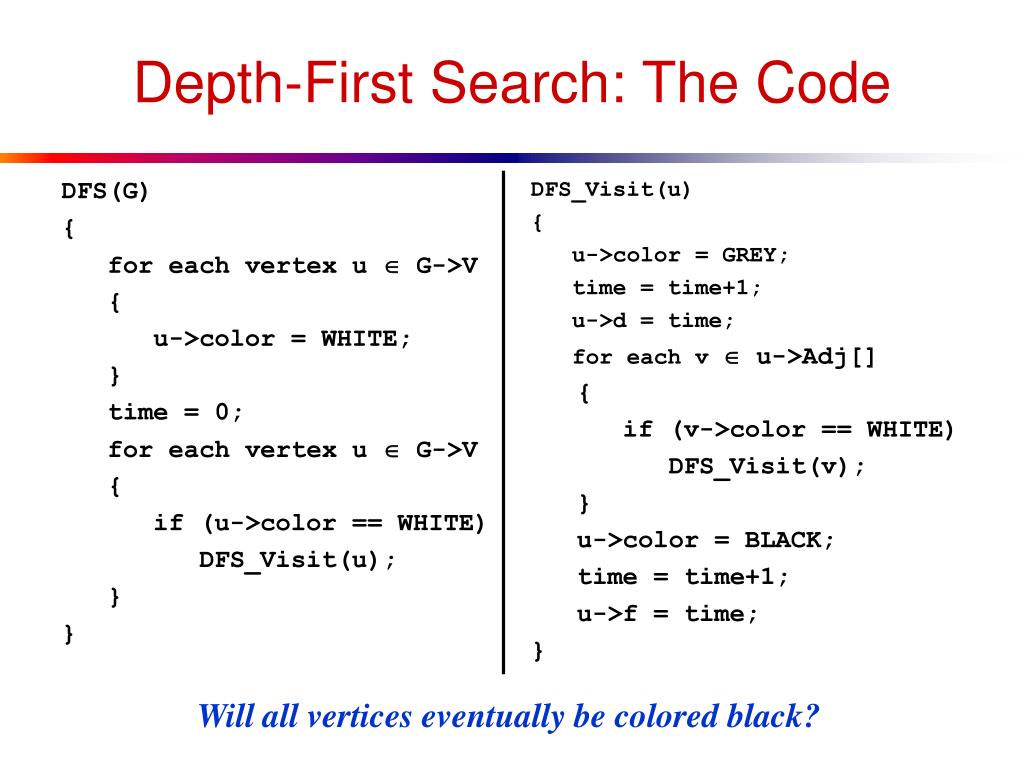 Depth-First Search: The Code

DFS(G)
{
for each vertex u $\in$ G->V
{
u->color = WHITE;
}
time = 0;
for each vertex u $\in$ G->V
{
if (u->color == WHITE)
DFS_Visit(u);
}
}

DFS_Visit(u)
{
u->color = GREY;
time = time+1;
u->d = time;
for each v $\in$ u->Adj[]
{
if (v->color == WHITE)
DFS_Visit(v);
}
u->color = BLACK;
time = time+1;
u->f = time;
}

Will all vertices eventually be colored black?